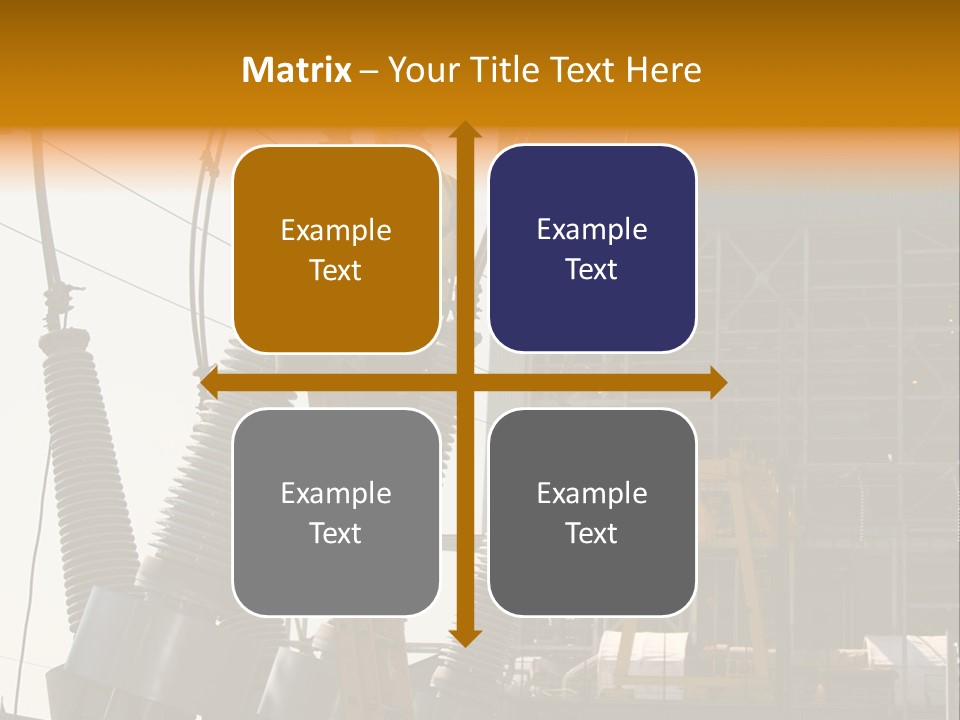 Matrix – Your Title Text Here

Example Text

Example Text

Example Text

Example Text